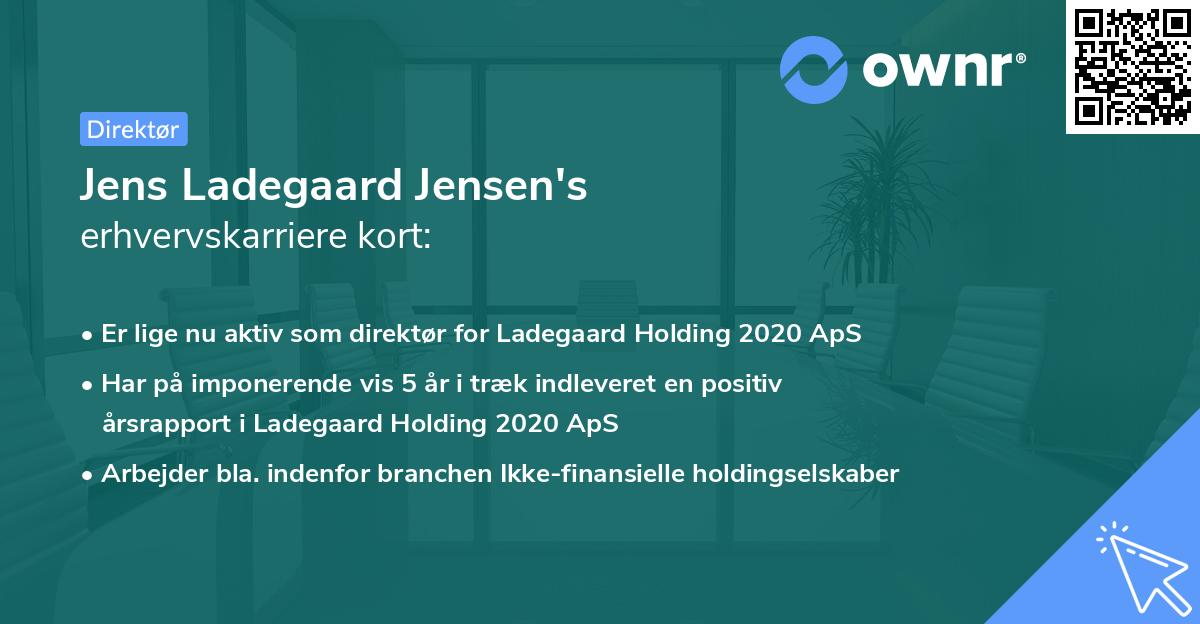 ownr®

Direktør

Jens Ladegaard Jensen's
erhvervskarriere kort:

• Er lige nu aktiv som direktør for Ladegaard Holding 2020 ApS
• Har på imponerende vis 5 år i træk indleveret en positiv årsrapport i Ladegaard Holding 2020 ApS
• Arbejder bla. indenfor branchen Ikke-finansielle holdingselskaber